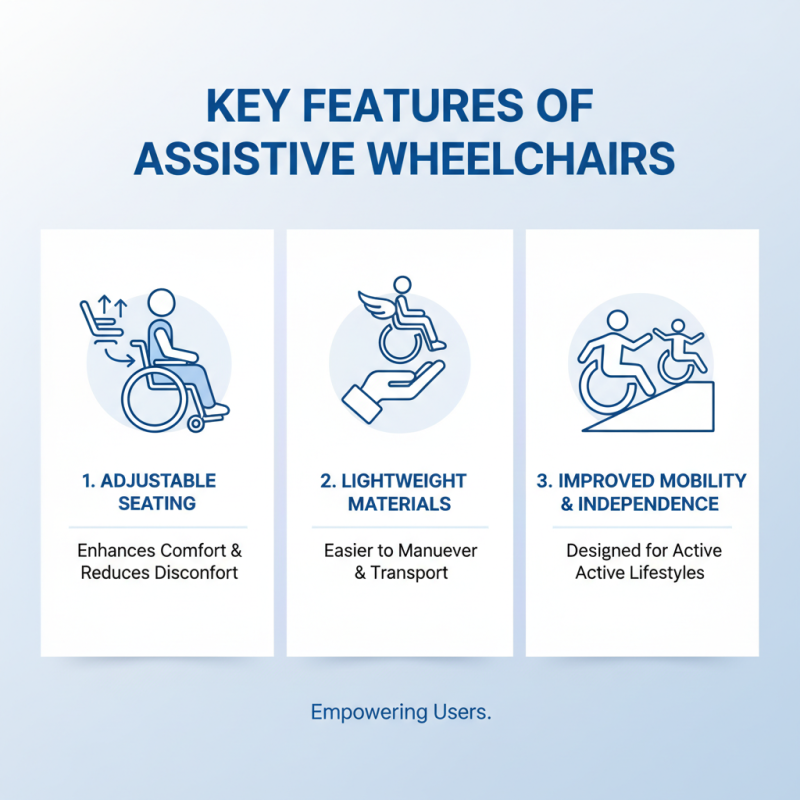 KEY FEATURES OF ASSISTIVE WHEELCHAIRS

1. ADJUSTABLE SEATING

Enhances Comfort & Reduces Disconfort

2. LIGHTWEIGHT MATERIALS

Easier to Manuever & Transport

3. IMPROVED MOBILITY & INDEPENDENCE

Designed for Active Active Lifestyles

Empowering Users.